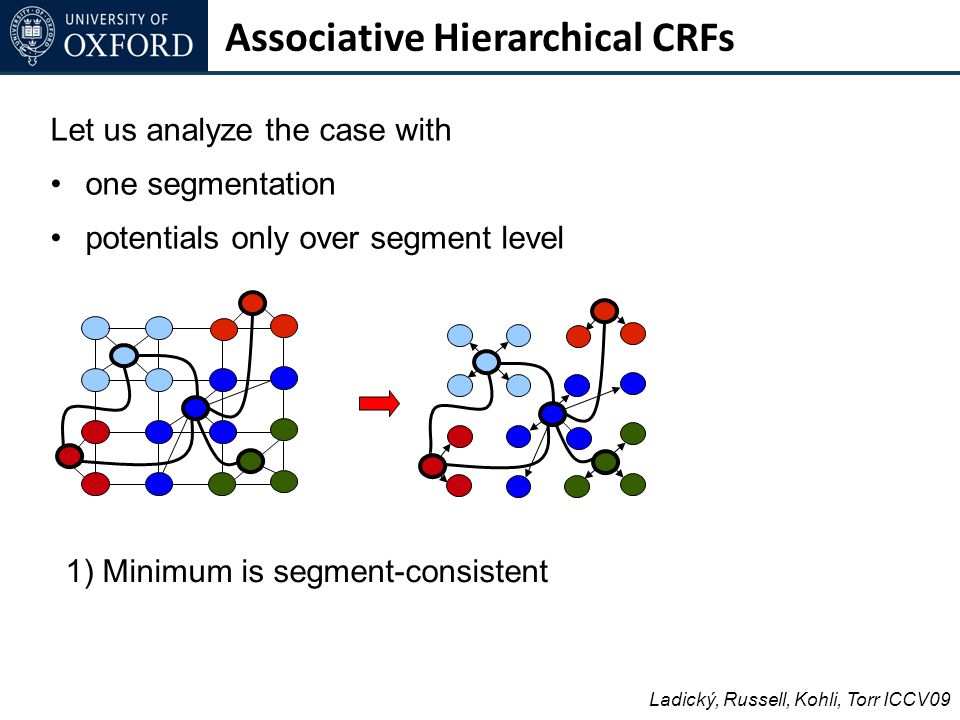 UNIVERSITY OF
OXFORD

Associative Hierarchical CRFs

Let us analyze the case with

• one segmentation

• potentials only over segment level

1) Minimum is segment-consistent

Ladický, Russell, Kohli, Torr ICCV09